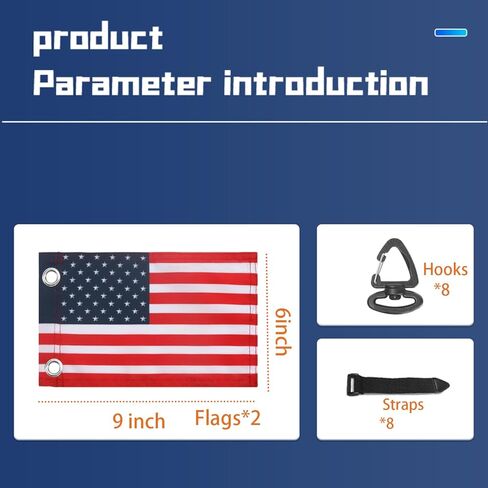 product
Parameter introduction

6inch

9 inch

Flags*2

Hooks
*8

Straps
*8